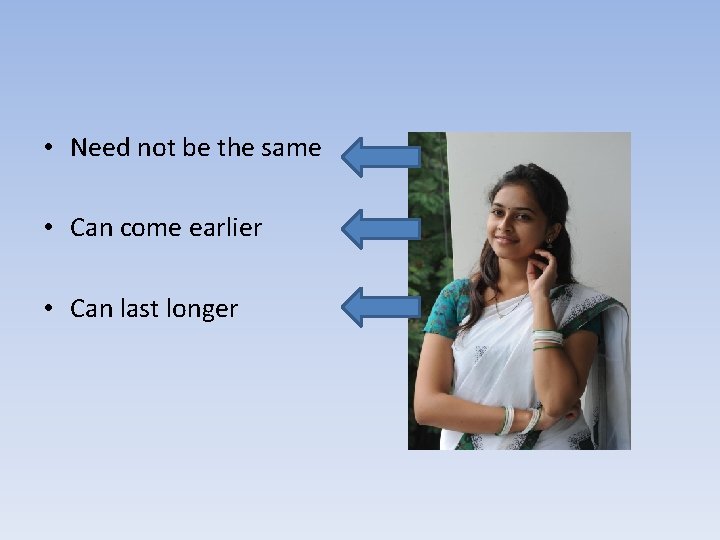 • Need not be the same

• Can come earlier

• Can last longer